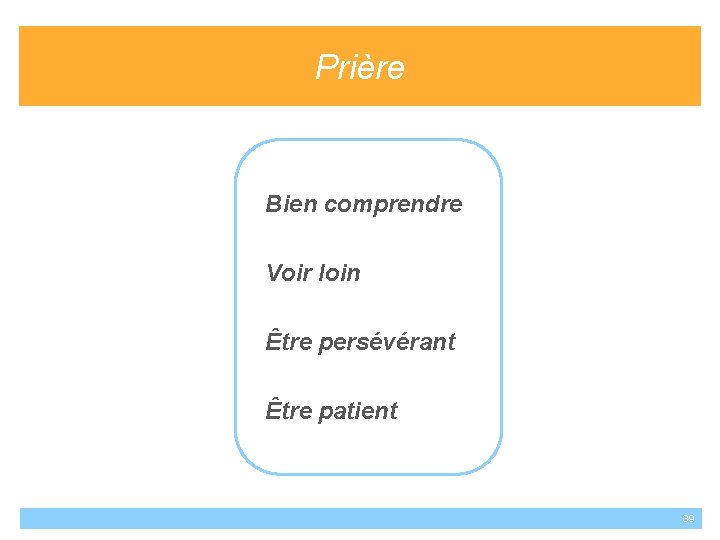 Prière

Bien comprendre

Voir loin

Être persévérant

Être patient

39